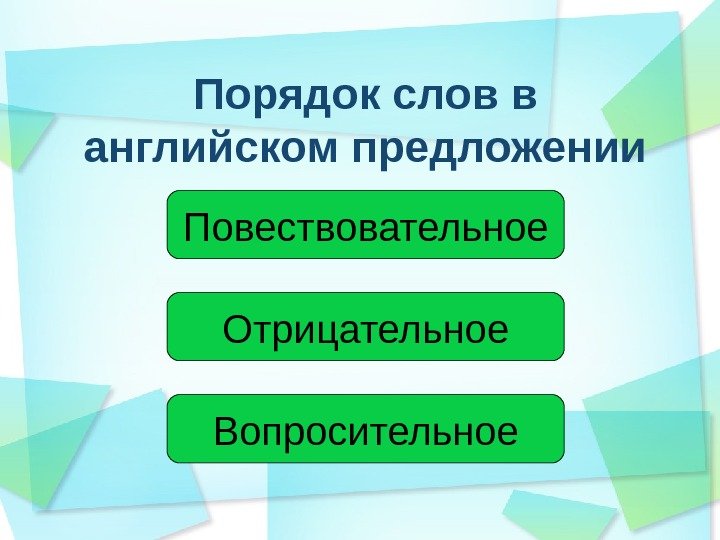 Порядок слов в английском предложении

Повествовательное

Отрицательное

Вопросительное